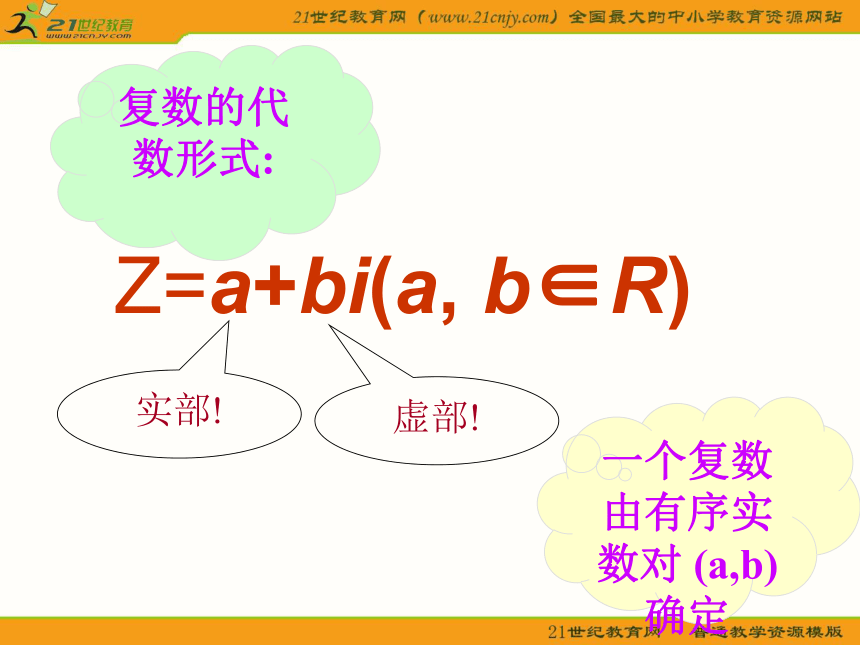 21世纪教育
www.21cnjy.com

21世纪教育网（www.21cnjy.com）全国最大的中小学教育资源网站

复数的代数形式:

$Z=a+bi(a, b\in R)$

实部!

虚部!

一个复数由有序实数对 (a,b) 确定

21世纪教育网 普通教学资源模版